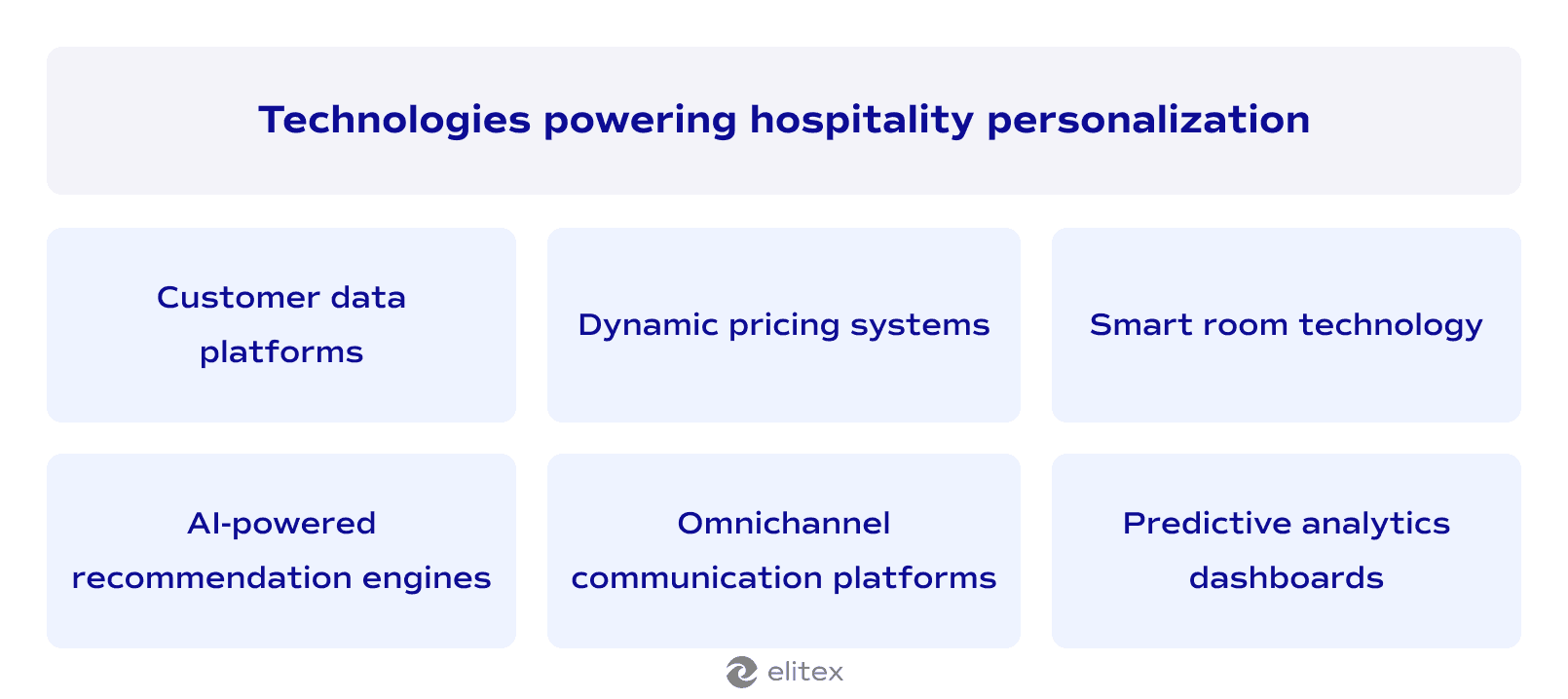 Technologies powering hospitality personalization

Customer data platforms

Dynamic pricing systems

Smart room technology

AI-powered recommendation engines

Omnichannel communication platforms

Predictive analytics dashboards

elitex